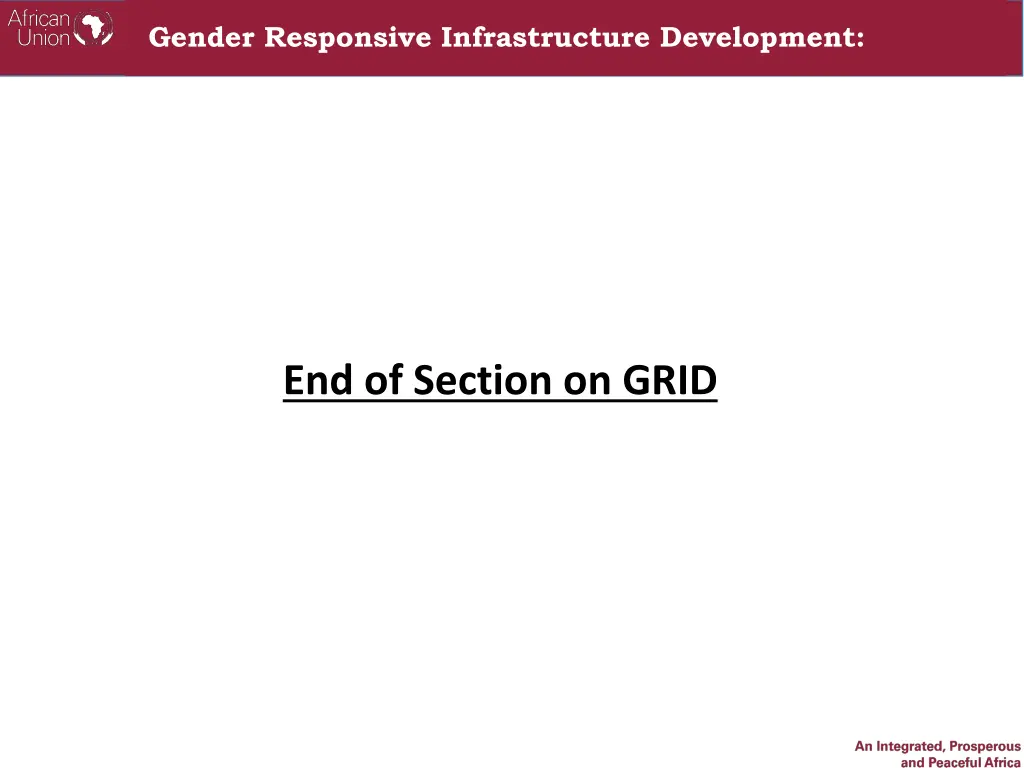 African Union

Gender Responsive Infrastructure Development:

End of Section on GRID

An Integrated, Prosperous and Peaceful Africa